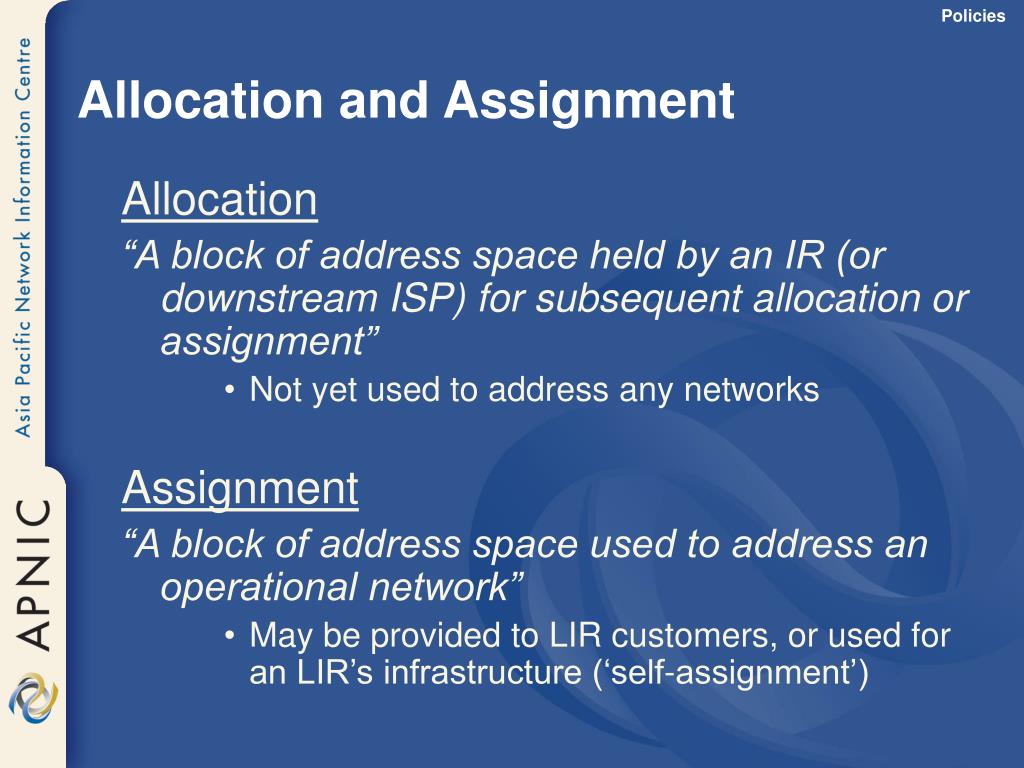 Policies

Asia Pacific Network Information Centre

APNIC

Allocation and Assignment

Allocation

“A block of address space held by an IR (or downstream ISP) for subsequent allocation or assignment”

• Not yet used to address any networks

Assignment

“A block of address space used to address an operational network”

• May be provided to LIR customers, or used for an LIR’s infrastructure (‘self-assignment’)